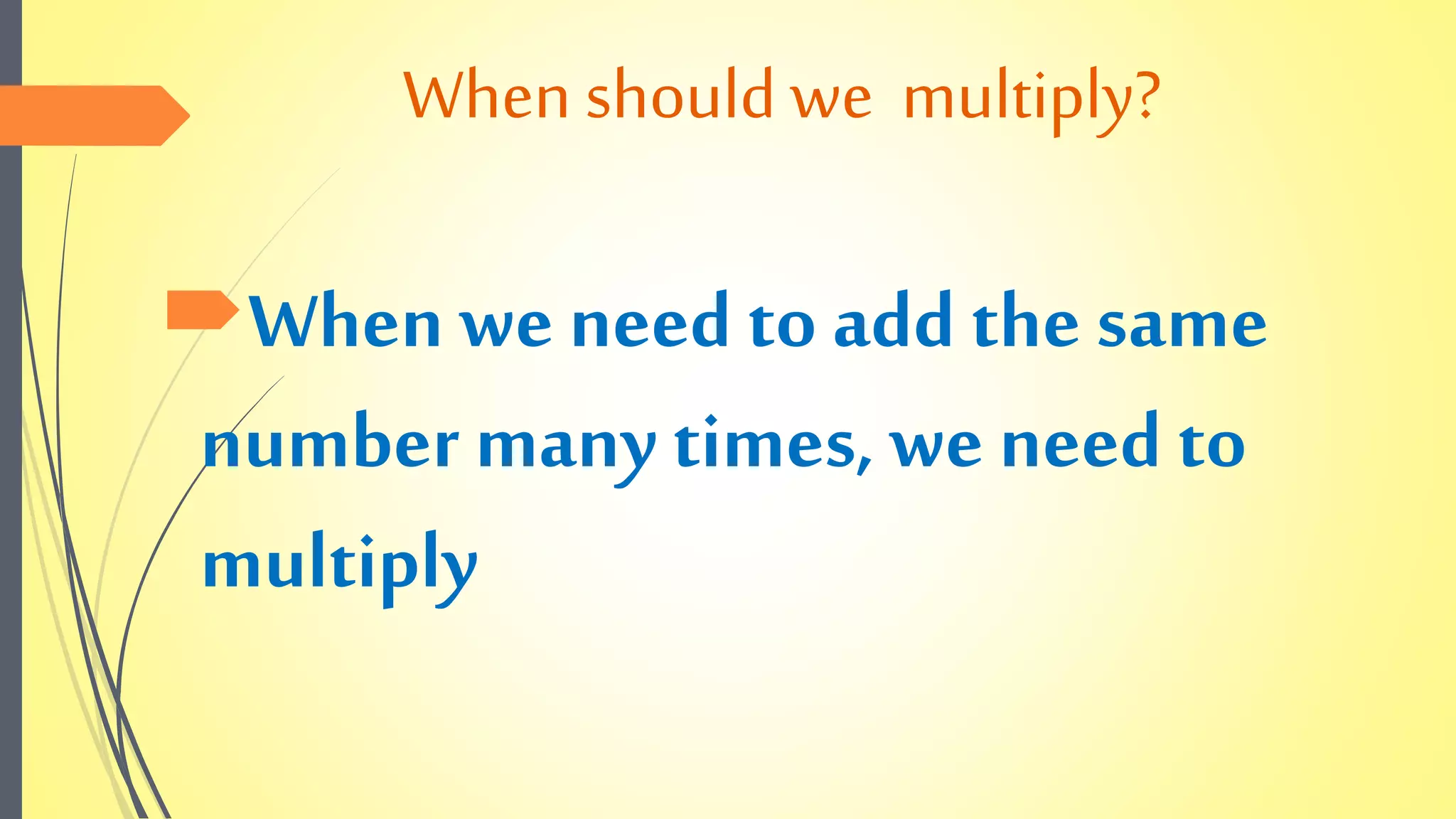 When should we multiply?

When we need to add the same number many times, we need to multiply